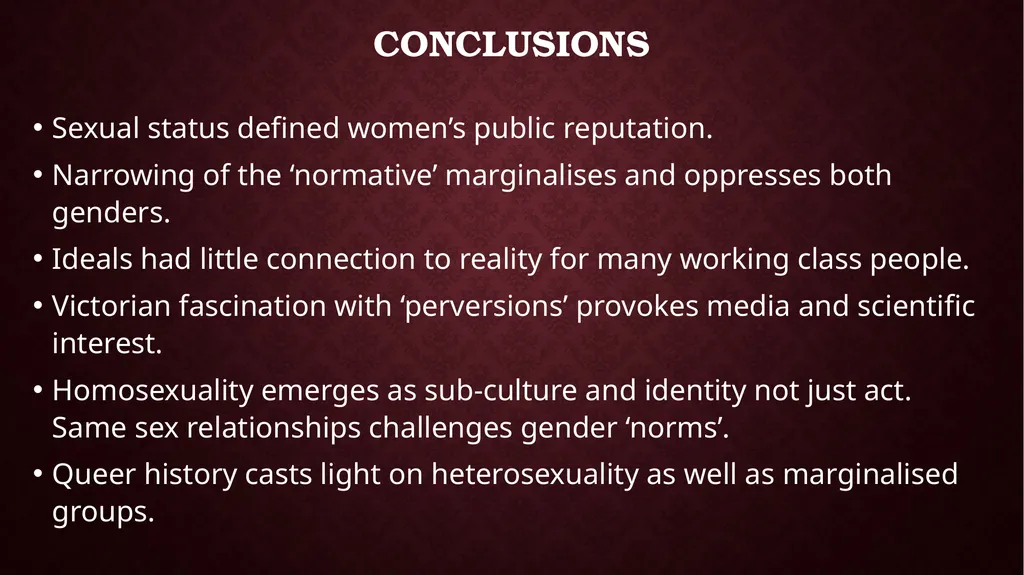 CONCLUSIONS

• Sexual status defined women’s public reputation.

• Narrowing of the ‘normative’ marginalises and oppresses both genders.

• Ideals had little connection to reality for many working class people.

• Victorian fascination with ‘perversions’ provokes media and scientific interest.

• Homosexuality emerges as sub-culture and identity not just act. Same sex relationships challenges gender ‘norms’.

• Queer history casts light on heterosexuality as well as marginalised groups.